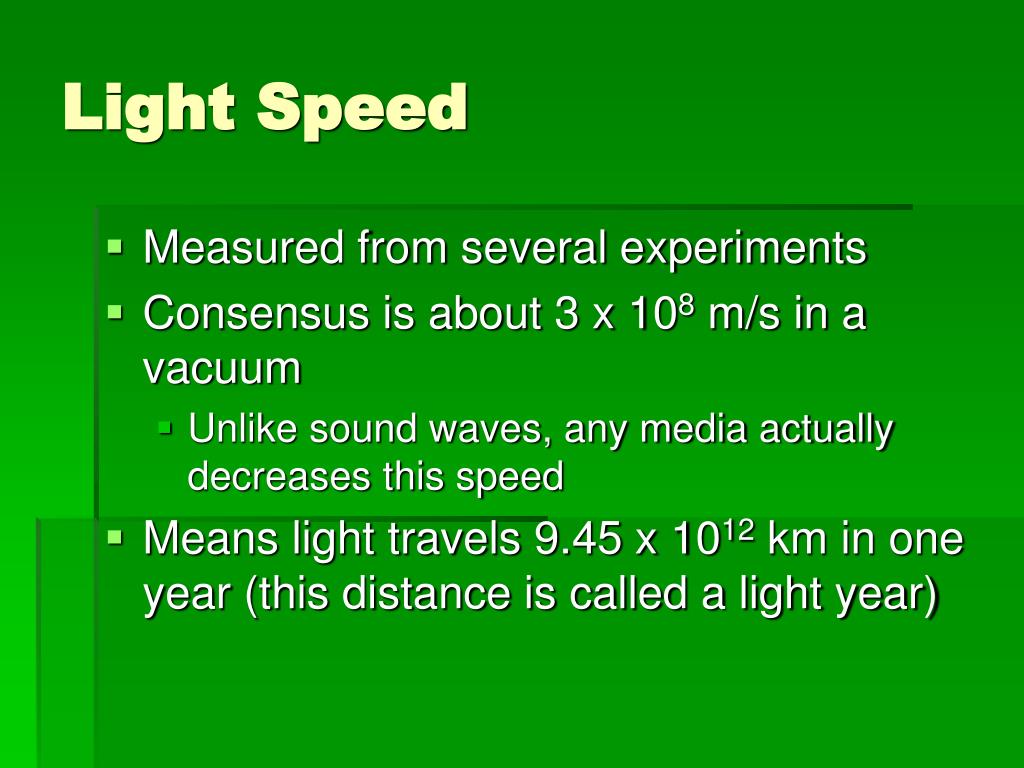 Light Speed

- Measured from several experiments
- Consensus is about $3 \times 10^8$ m/s in a vacuum
  - Unlike sound waves, any media actually decreases this speed
- Means light travels $9.45 \times 10^{12}$ km in one year (this distance is called a light year)